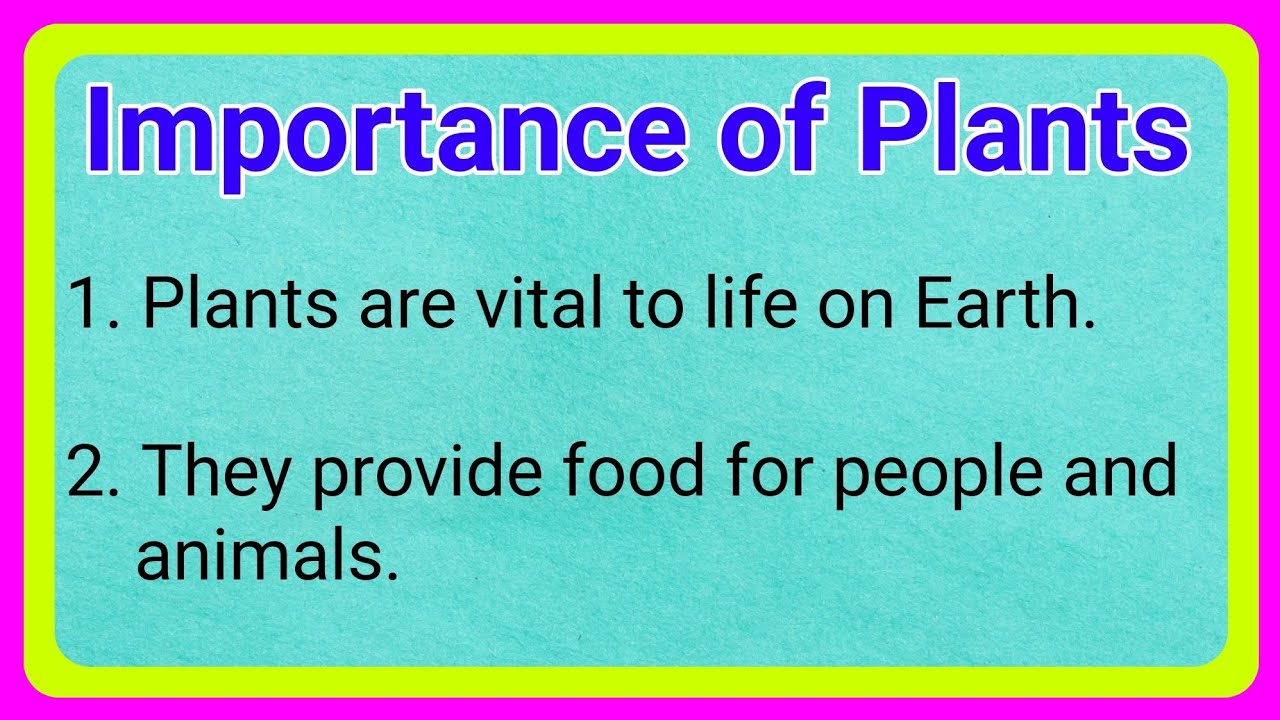 Importance of Plants

1. Plants are vital to life on Earth.

2. They provide food for people and animals.